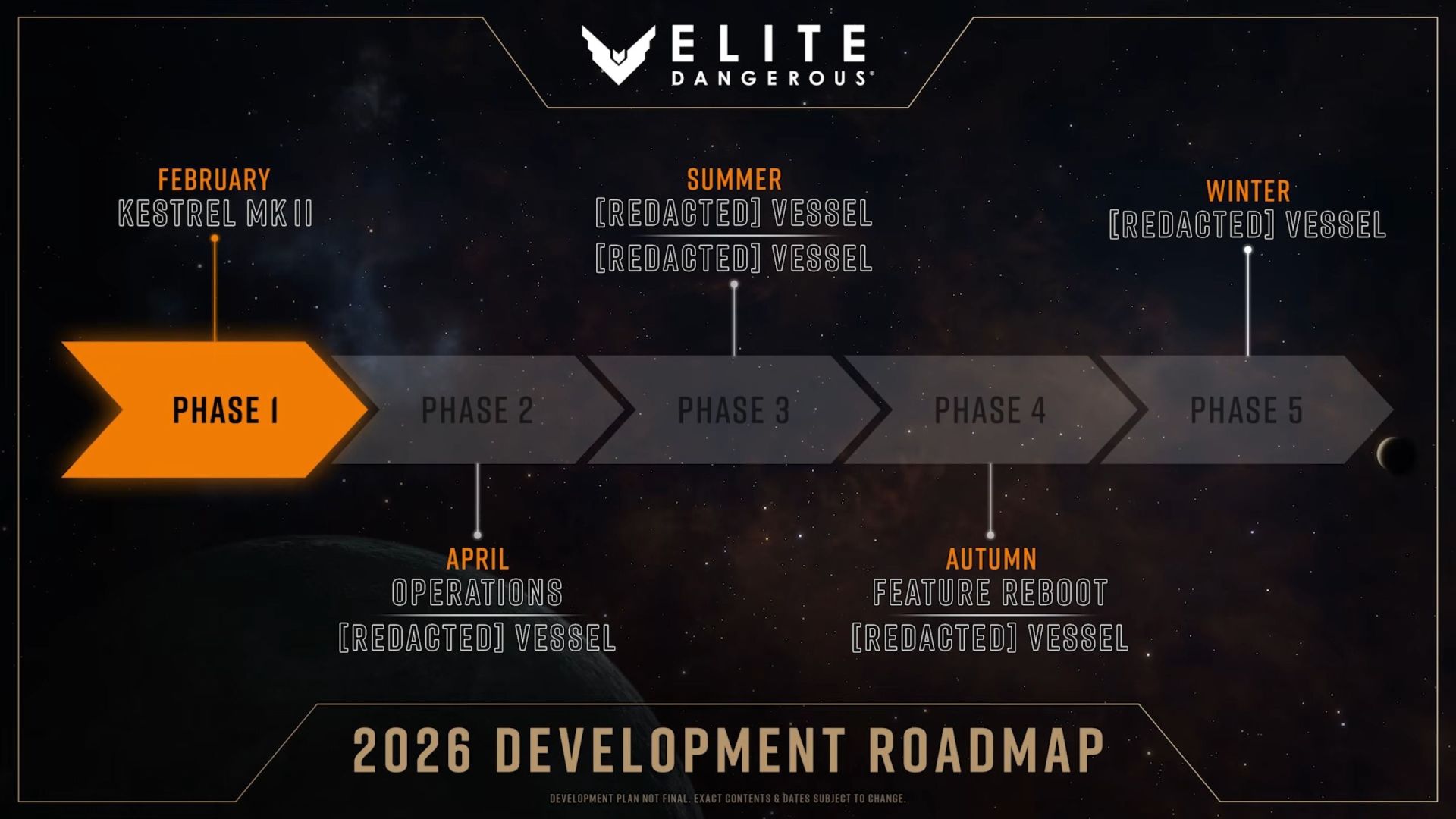 ELITE DANGEROUS

FEBRUARY
KESTREL MK II

SUMMER
[REDACTED] VESSEL
[REDACTED] VESSEL

WINTER
[REDACTED] VESSEL

PHASE 1
PHASE 2
PHASE 3
PHASE 4
PHASE 5

APRIL
OPERATIONS
[REDACTED] VESSEL

AUTUMN
FEATURE REBOOT
[REDACTED] VESSEL

2026 DEVELOPMENT ROADMAP

DEVELOPMENT PLAN NOT FINAL. EXACT CONTENTS & DATES SUBJECT TO CHANGE.